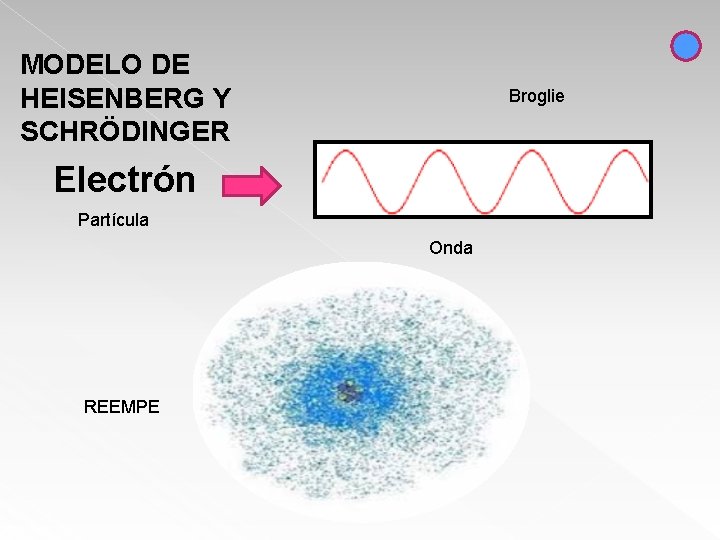 MODELO DE HEISENBERG Y SCHRÖDINGER

Broglie

Electrón

Partícula

Onda

REEMPE